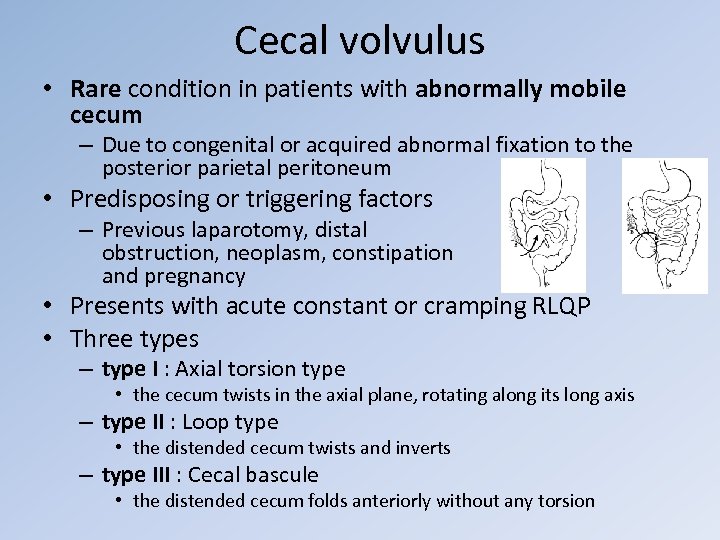 Cecal volvulus

• Rare condition in patients with abnormally mobile cecum
– Due to congenital or acquired abnormal fixation to the posterior parietal peritoneum
• Predisposing or triggering factors
– Previous laparotomy, distal obstruction, neoplasm, constipation and pregnancy
• Presents with acute constant or cramping RLQP
• Three types
– type I : Axial torsion type
• the cecum twists in the axial plane, rotating along its long axis
– type II : Loop type
• the distended cecum twists and inverts
– type III : Cecal bascule
• the distended cecum folds anteriorly without any torsion